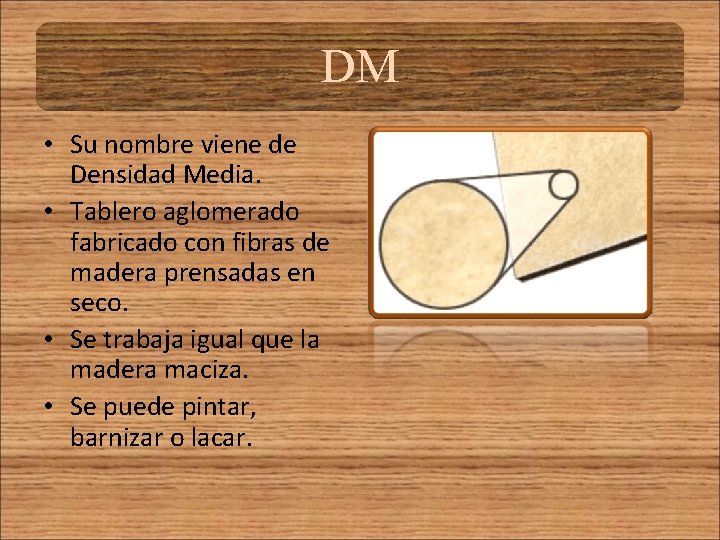 DM

• Su nombre viene de Densidad Media.
• Tablero aglomerado fabricado con fibras de madera prensadas en seco.
• Se trabaja igual que la madera maciza.
• Se puede pintar, barnizar o lacar.